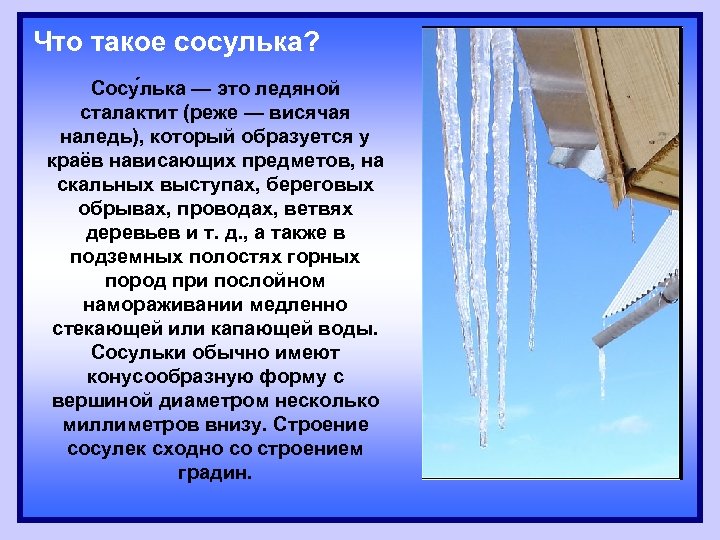 Что такое сосулька?

Сосу́лька — это ледяной сталактит (реже — висячая наледь), который образуется у краёв нависающих предметов, на скальных выступах, береговых обрывах, проводах, ветвях деревьев и т. д., а также в подземных полостях горных пород при послойном намораживании медленно стекающей или капающей воды. Сосульки обычно имеют конусообразную форму с вершиной диаметром несколько миллиметров внизу. Строение сосулек сходно со строением градин.